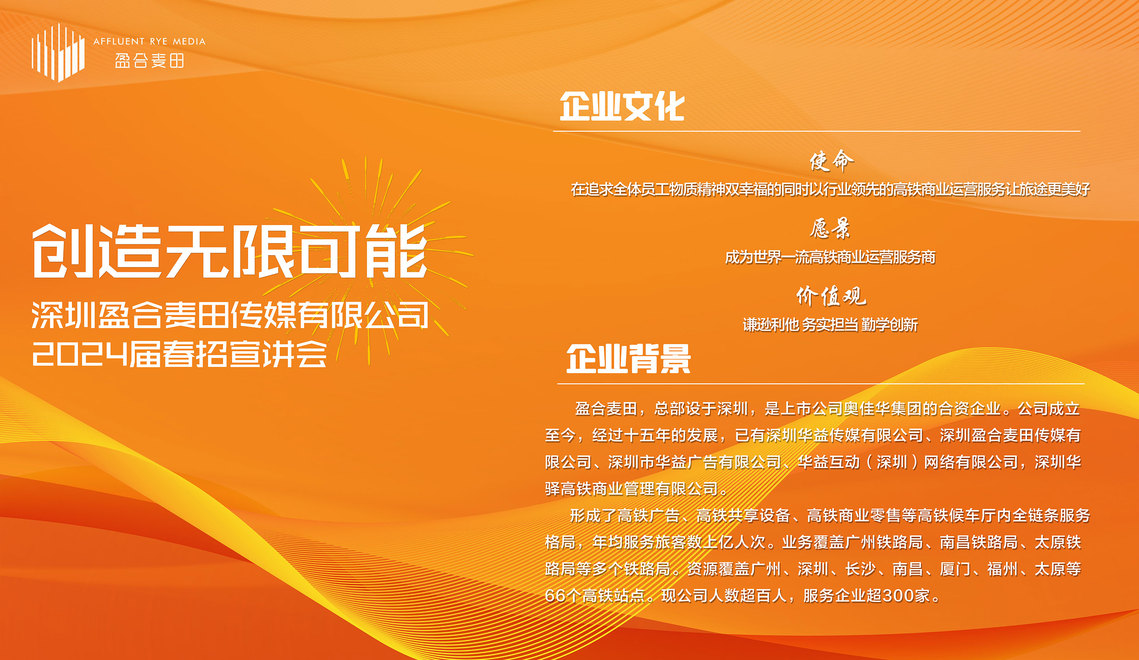 AFFLUENT RYE MEDIA
盈合麦田

创造无限可能
深圳盈合麦田传媒有限公司
2024届春招宣讲会

企业文化

使命
在追求全体员工物质精神双幸福的同时以行业领先的高铁商业运营服务让旅途更美好

愿景
成为世界一流高铁商业运营服务商

价值观
谦逊利他 务实担当 勤学创新

企业背景

盈合麦田，总部设于深圳，是上市公司奥佳华集团的合资企业。公司成立至今，经过十五年的发展，已有深圳华益传媒有限公司、深圳盈合麦田传媒有限公司、深圳市华益广告有限公司、华益互动（深圳）网络有限公司，深圳华驿高铁商业管理有限公司。

形成了高铁广告、高铁共享设备、高铁商业零售等高铁候车厅内全链条服务格局，年均服务旅客数上亿人次。业务覆盖广州铁路局、南昌铁路局、太原铁路局等多个铁路局。资源覆盖广州、深圳、长沙、南昌、厦门、福州、太原等66个高铁站点。现公司人数超百人，服务企业超300家。